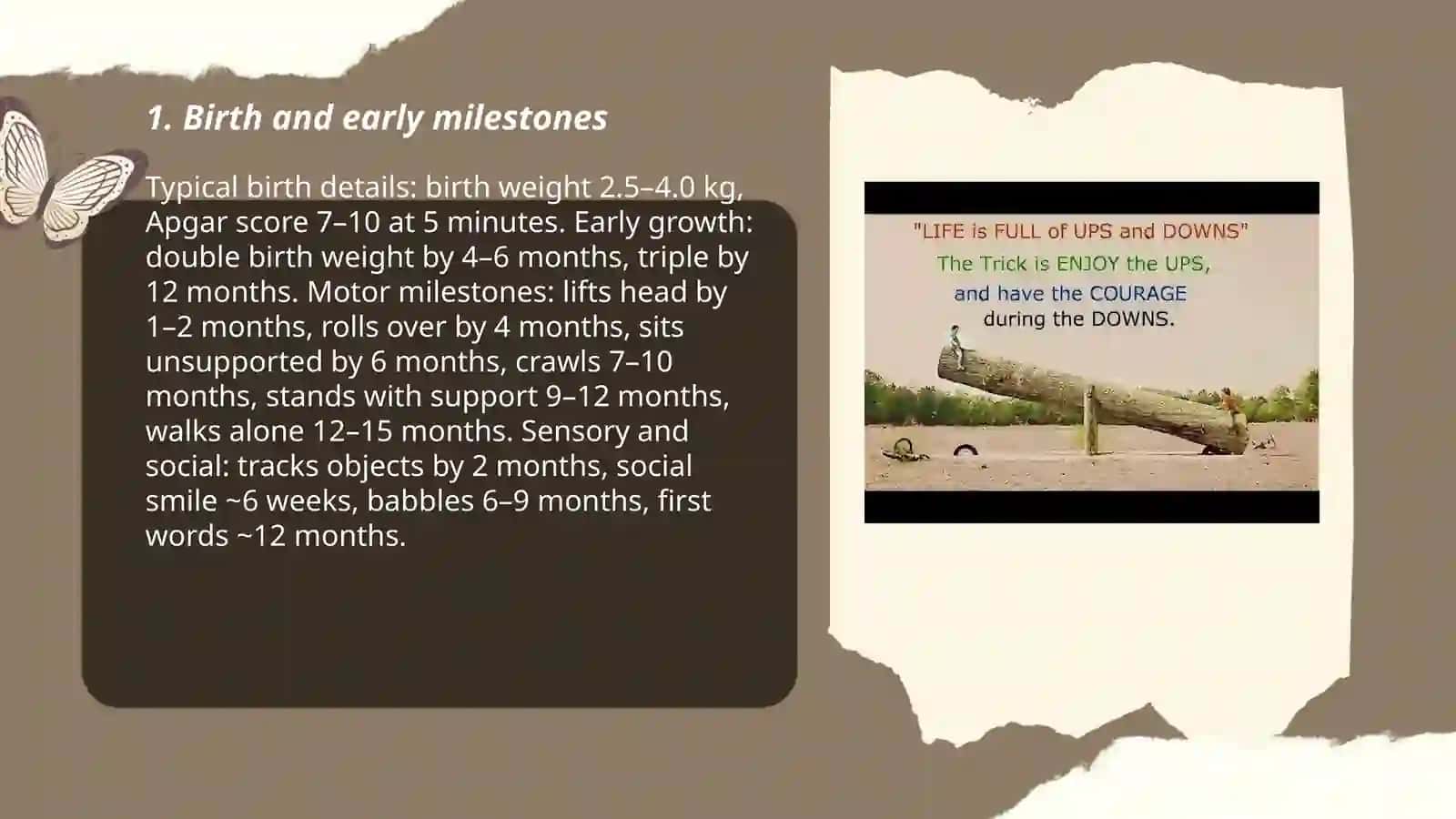 1. Birth and early milestones

Typical birth details: birth weight 2.5–4.0 kg, Apgar score 7–10 at 5 minutes. Early growth: double birth weight by 4–6 months, triple by 12 months. Motor milestones: lifts head by 1–2 months, rolls over by 4 months, sits unsupported by 6 months, crawls 7–10 months, stands with support 9–12 months, walks alone 12–15 months. Sensory and social: tracks objects by 2 months, social smile ~6 weeks, babbles 6–9 months, first words ~12 months.

"LIFE is FULL of UPS and DOWNS"
The Trick is ENJOY the UPS,
and have the COURAGE
during the DOWNS.